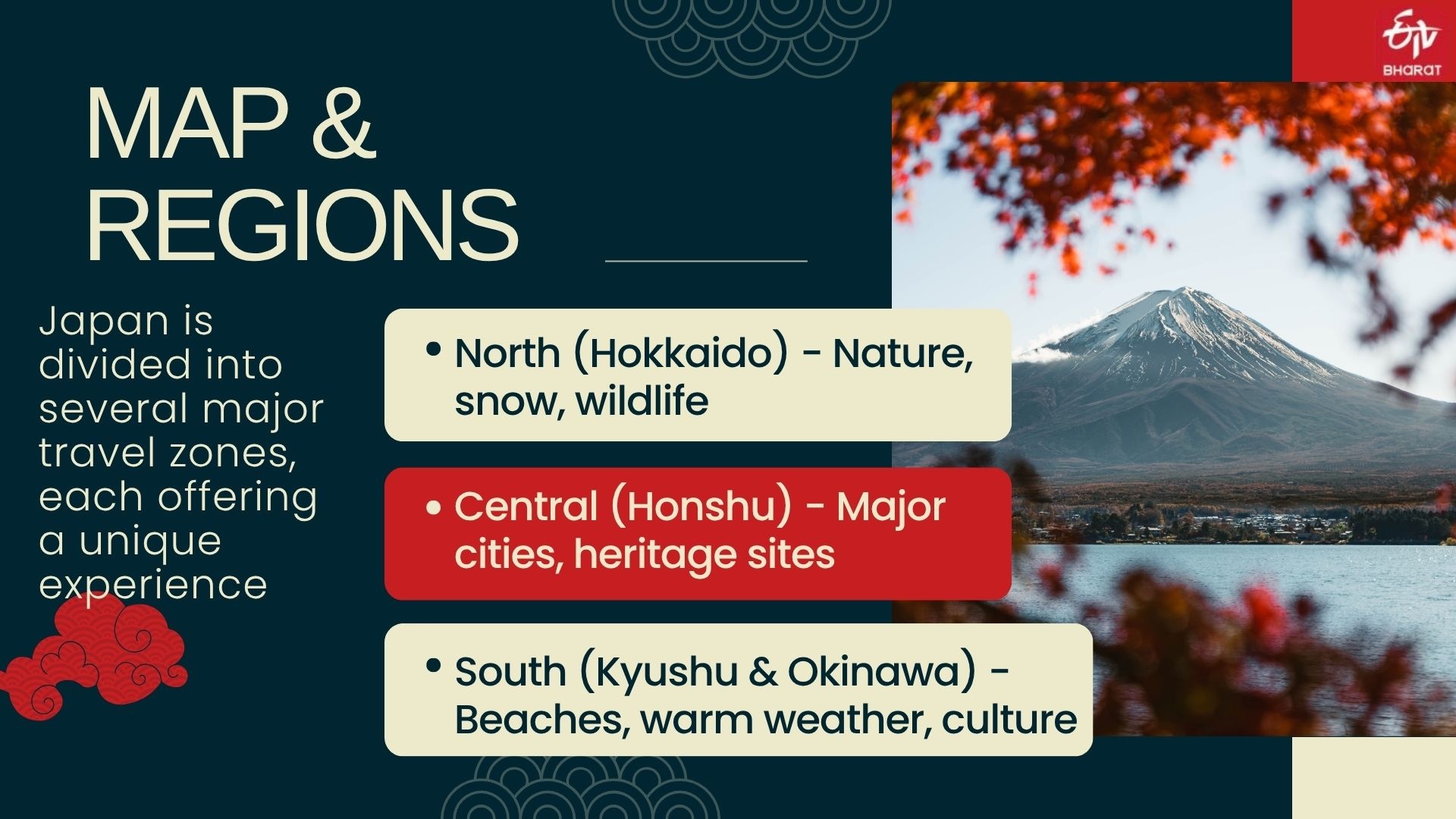 ETV BHARAT

MAP & REGIONS

Japan is divided into several major travel zones, each offering a unique experience

• North (Hokkaido) - Nature, snow, wildlife

• Central (Honshu) - Major cities, heritage sites

• South (Kyushu & Okinawa) - Beaches, warm weather, culture